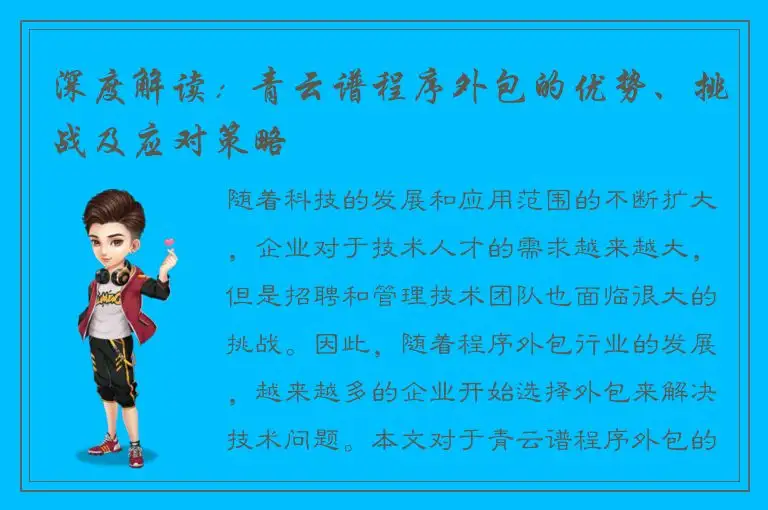 深度解读：青云谱程序外包的优势、挑战及应对策略

随着科技的发展和应用范围的不断扩大，企业对于技术人才的需求越来越大，但是招聘和管理技术团队也面临很大的挑战。因此，随着程序外包行业的发展，越来越多的企业开始选择外包来解决技术问题。本文对于青云谱程序外包的